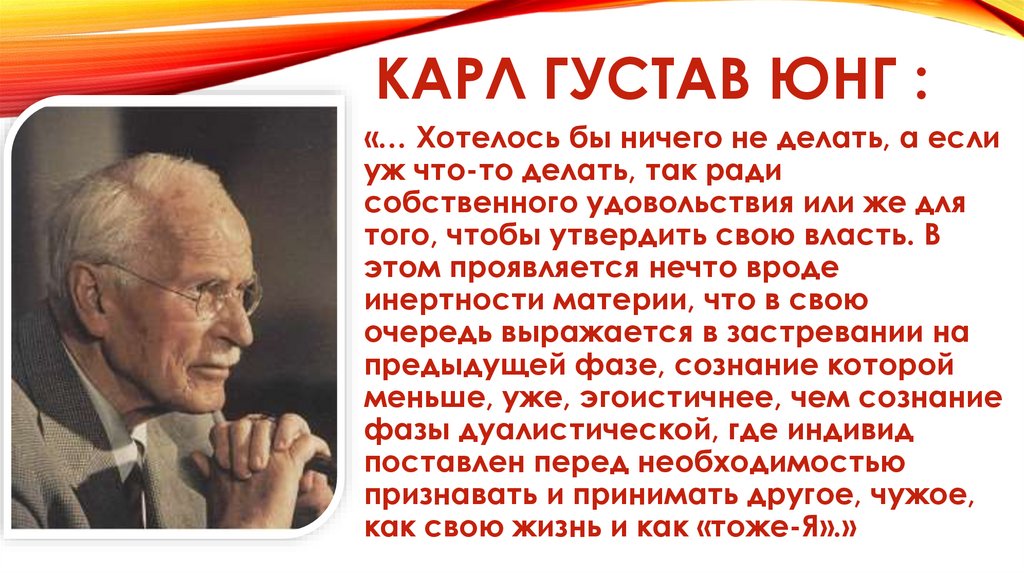 КАРЛ ГУСТАВ ЮНГ :

«... Хотелось бы ничего не делать, а если уж что-то делать, так ради собственного удовольствия или же для того, чтобы утвердить свою власть. В этом проявляется нечто вроде инертности материи, что в свою очередь выражается в застревании на предыдущей фазе, сознание которой меньше, уже, эгоистичнее, чем сознание фазы дуалистической, где индивид поставлен перед необходимостью признавать и принимать другое, чужое, как свою жизнь и как «тоже-Я».»